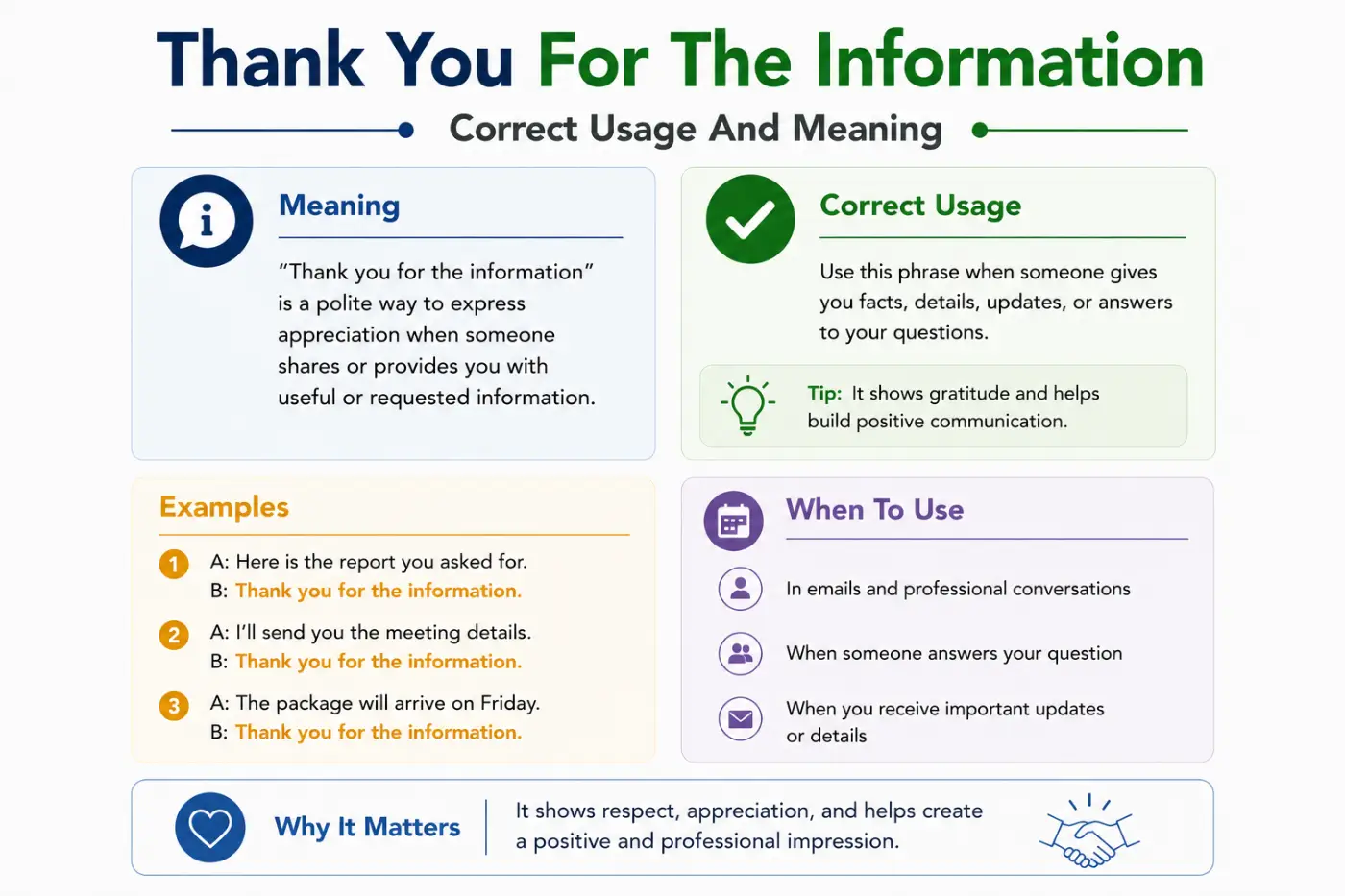 Thank You For The Information

Correct Usage And Meaning

Meaning

"Thank you for the information" is a polite way to express appreciation when someone shares or provides you with useful or requested information.

Correct Usage

Use this phrase when someone gives you facts, details, updates, or answers to your questions.

Tip: It shows gratitude and helps build positive communication.

Examples

1 A: Here is the report you asked for.
B: Thank you for the information.

2 A: I'll send you the meeting details.
B: Thank you for the information.

3 A: The package will arrive on Friday.
B: Thank you for the information.

When To Use

In emails and professional conversations

When someone answers your question

When you receive important updates or details

Why It Matters

It shows respect, appreciation, and helps create a positive and professional impression.